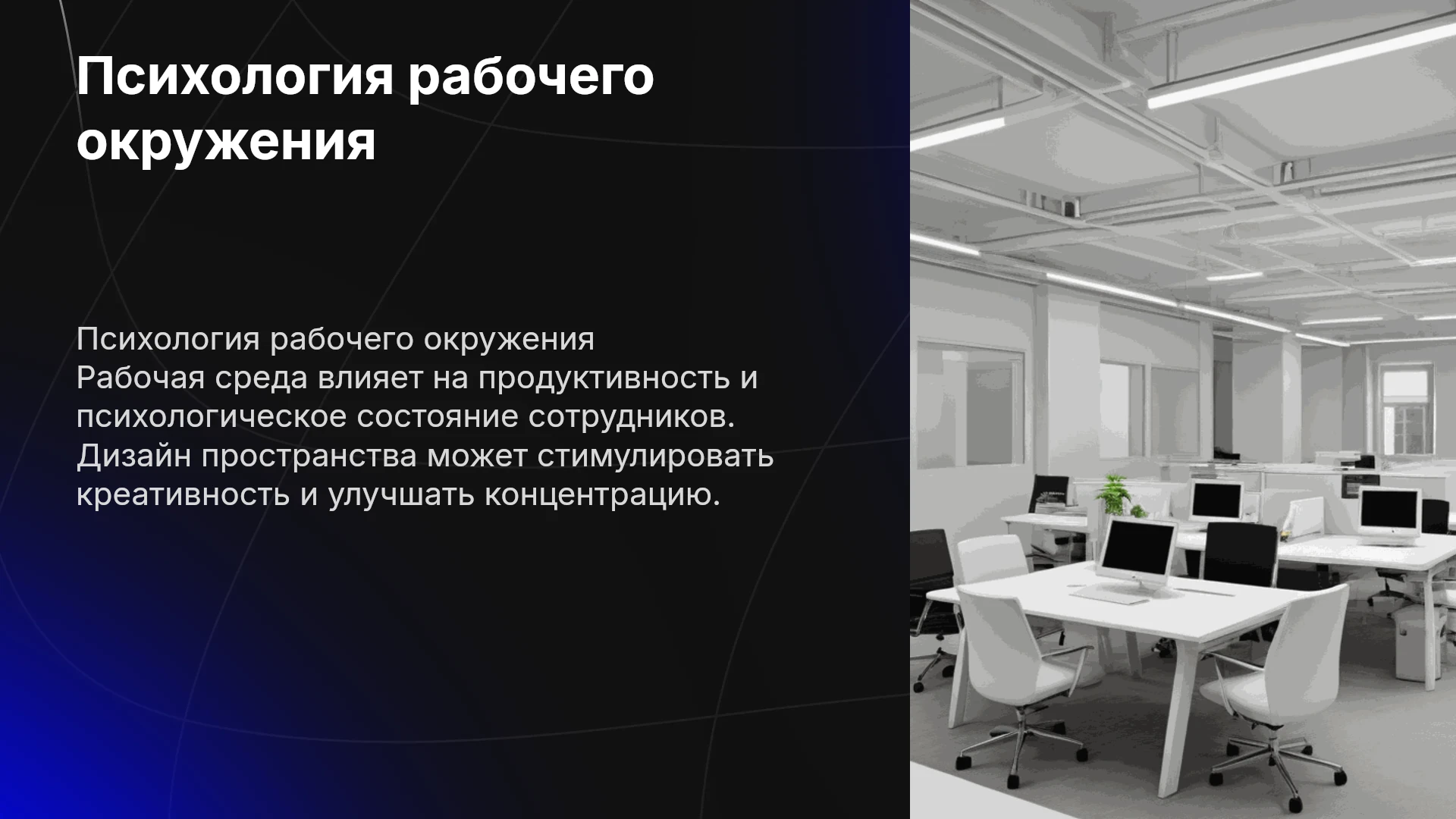 Психология рабочего окружения

Психология рабочего окружения
Рабочая среда влияет на продуктивность и психологическое состояние сотрудников. Дизайн пространства может стимулировать креативность и улучшать концентрацию.